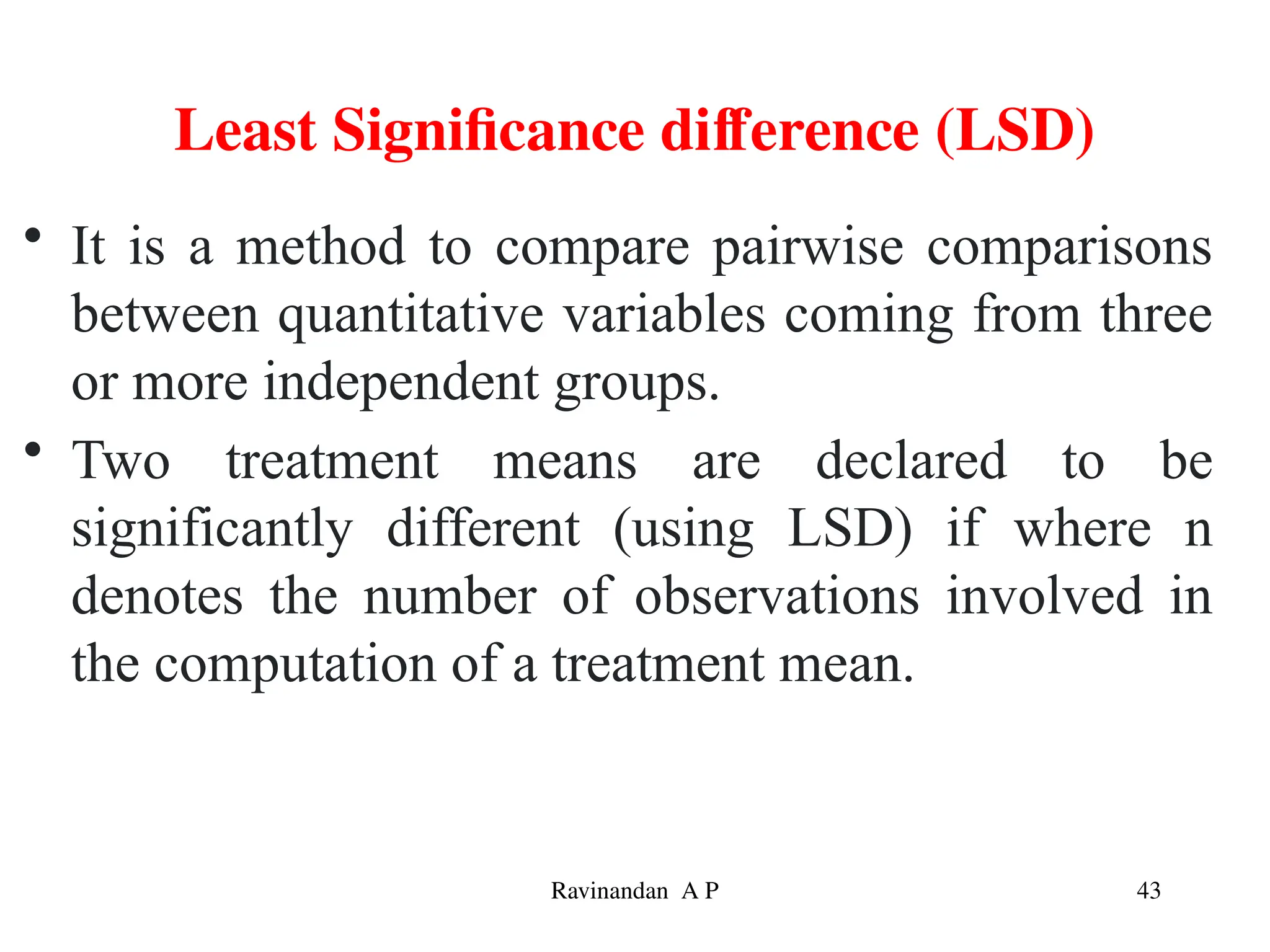 Least Significance difference (LSD)

• It is a method to compare pairwise comparisons between quantitative variables coming from three or more independent groups.

• Two treatment means are declared to be significantly different (using LSD) if where n denotes the number of observations involved in the computation of a treatment mean.

Ravinandan A P

43